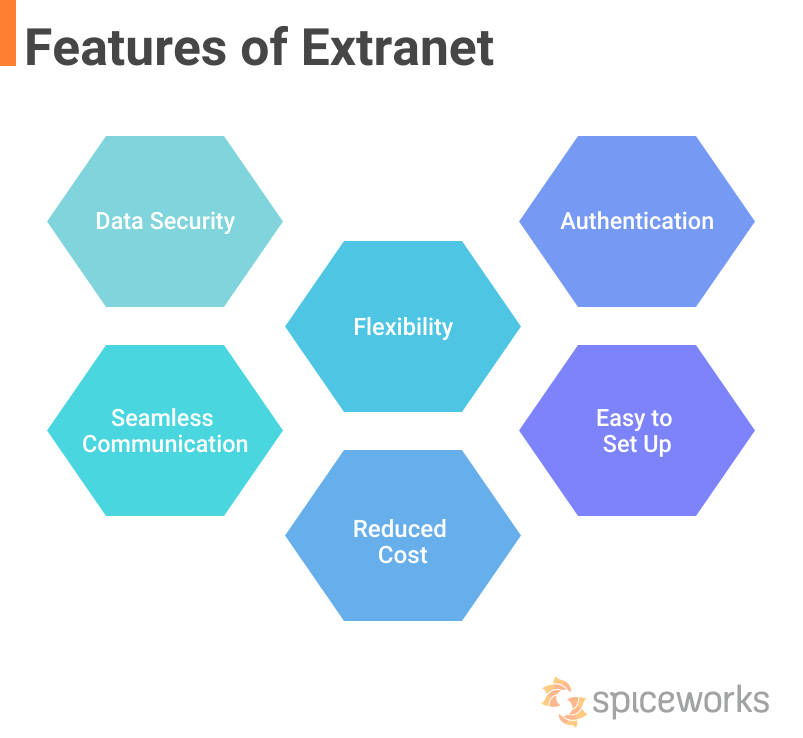 Features of Extranet

Data Security

Authentication

Flexibility

Seamless Communication

Easy to Set Up

Reduced Cost

spiceworks